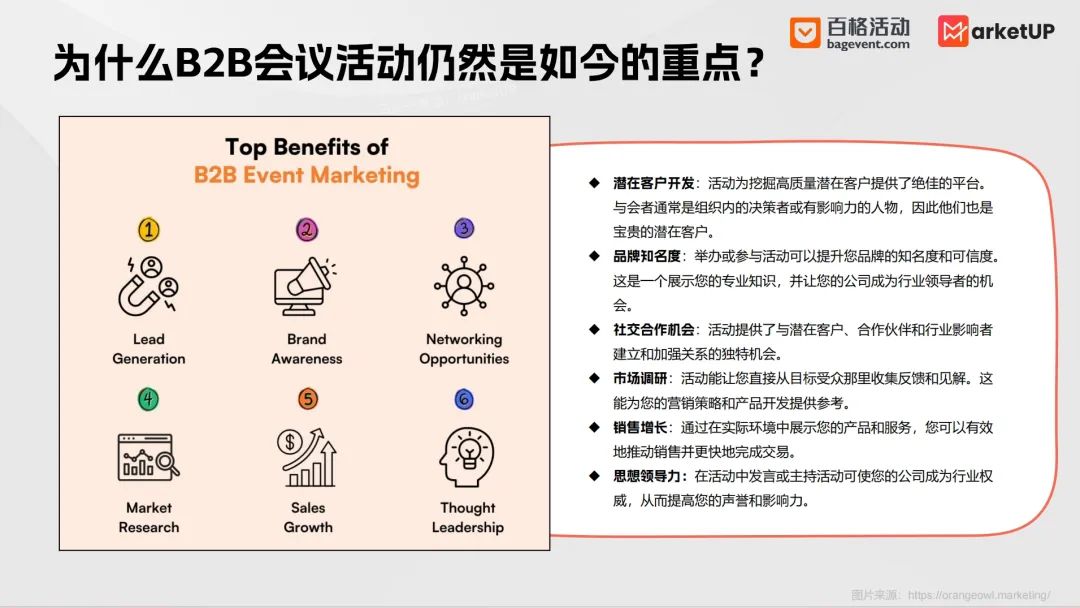 百格活动
bagevent.com

MarketUP

为什么B2B会议活动仍然是如今的重点？

Top Benefits of
B2B Event Marketing

1
Lead Generation

2
Brand Awareness

3
Networking Opportunities

4
Market Research

5
Sales Growth

6
Thought Leadership

◆ 潜在客户开发：活动为挖掘高质量潜在客户提供了绝佳的平台。与会者通常是组织内的决策者或有影响力的人物，因此他们也是宝贵的潜在客户。

◆ 品牌知名度：举办或参与活动可以提升您品牌的知名度和可信度。这是一个展示您的专业知识，并让您的公司成为行业领导者的机会。

◆ 社交合作机会：活动提供了与潜在客户、合作伙伴和行业影响者建立和加强关系的独特机会。

◆ 市场调研：活动能让您直接从目标受众那里收集反馈和见解。这能为您的营销策略和产品开发提供参考。

◆ 销售增长：通过在实际环境中展示您的产品和服务，您可以有效地推动销售并更快地完成交易。

◆ 思想领导力：在活动中发言或主持活动可使您的公司成为行业权威，从而提高您的声誉和影响力。

图片来源：https://orangeowl.marketing/